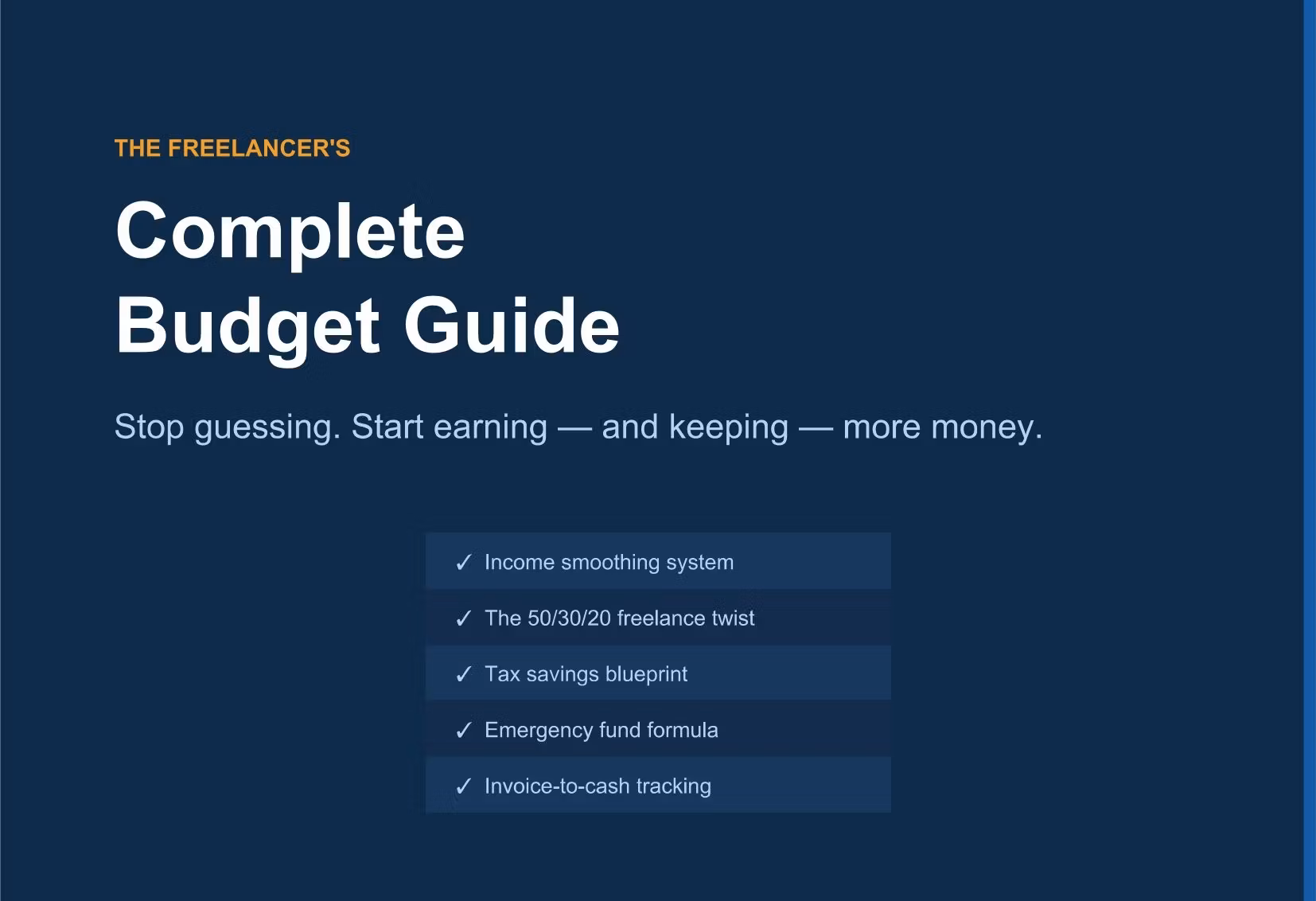 THE FREELANCER'S

Complete Budget Guide

Stop guessing. Start earning — and keeping — more money.

✓ Income smoothing system

✓ The 50/30/20 freelance twist

✓ Tax savings blueprint

✓ Emergency fund formula

✓ Invoice-to-cash tracking